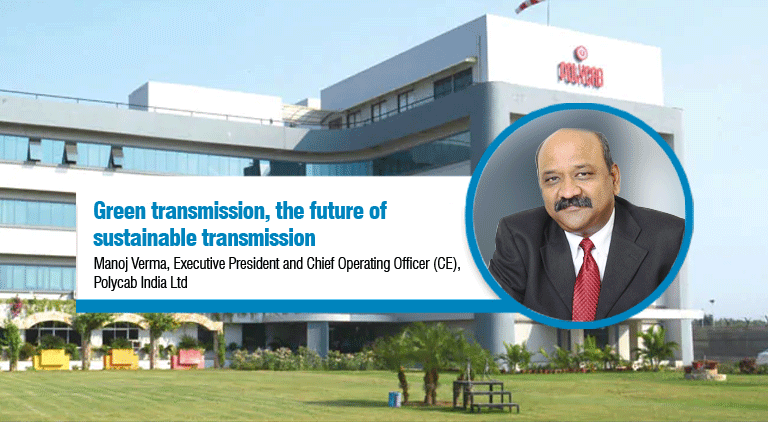 POLYCAB

Green transmission, the future of sustainable transmission

Manoj Verma, Executive President and Chief Operating Officer (CE), Polycab India Ltd